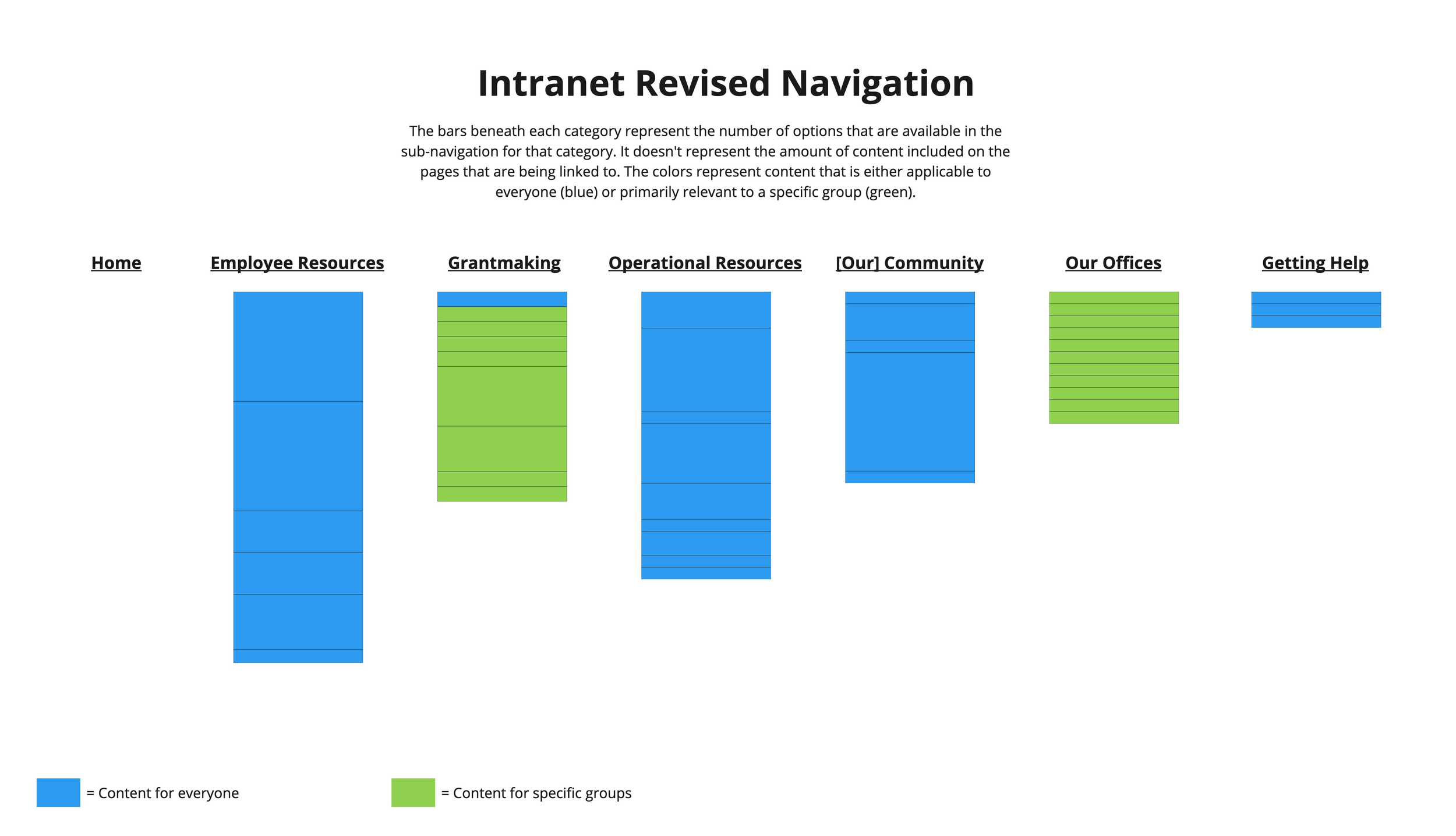 Intranet Revised Navigation

The bars beneath each category represent the number of options that are available in the sub-navigation for that category. It doesn't represent the amount of content included on the pages that are being linked to. The colors represent content that is either applicable to everyone (blue) or primarily relevant to a specific group (green).

Home

Employee Resources

Grantmaking

Operational Resources

[Our] Community

Our Offices

Getting Help

= Content for everyone

= Content for specific groups